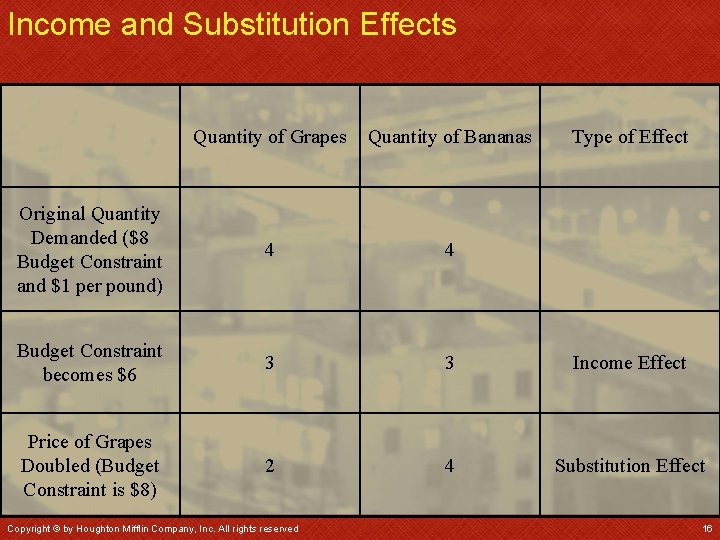 Income and Substitution Effects

| | Quantity of Grapes | Quantity of Bananas | Type of Effect |
|---|---|---|---|
| Original Quantity Demanded (\$8 Budget Constraint and \$1 per pound) | 4 | 4 | |
| Budget Constraint becomes \$6 | 3 | 3 | Income Effect |
| Price of Grapes Doubled (Budget Constraint is \$8) | 2 | 4 | Substitution Effect |

Copyright © by Houghton Mifflin Company, Inc. All rights reserved

16